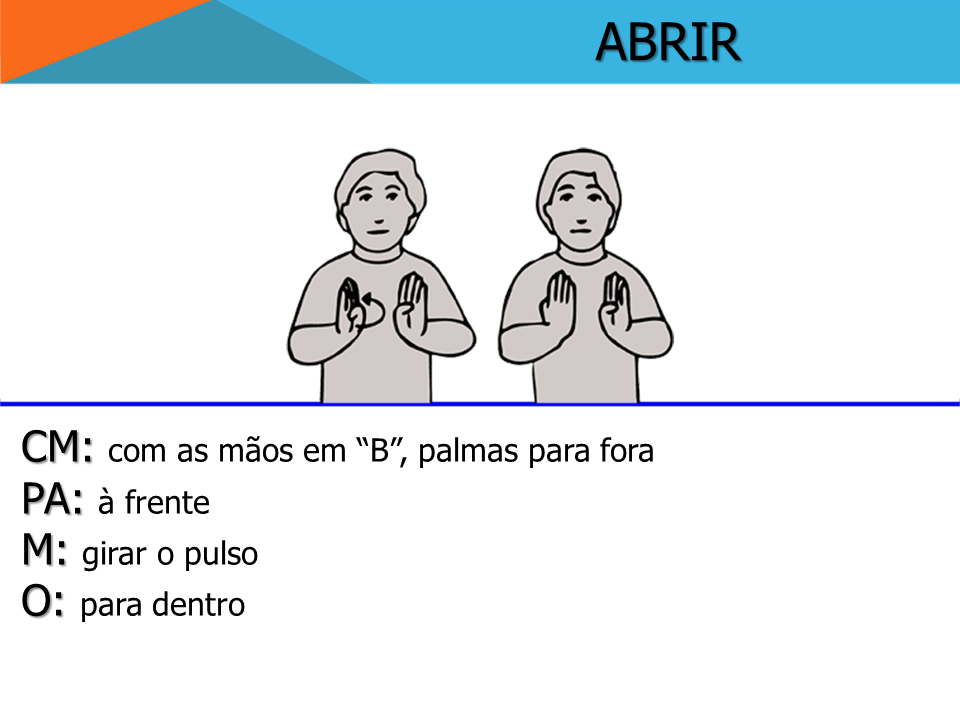 ABRIR

CM: com as mãos em “B”, palmas para fora
PA: à frente
M: girar o pulso
O: para dentro